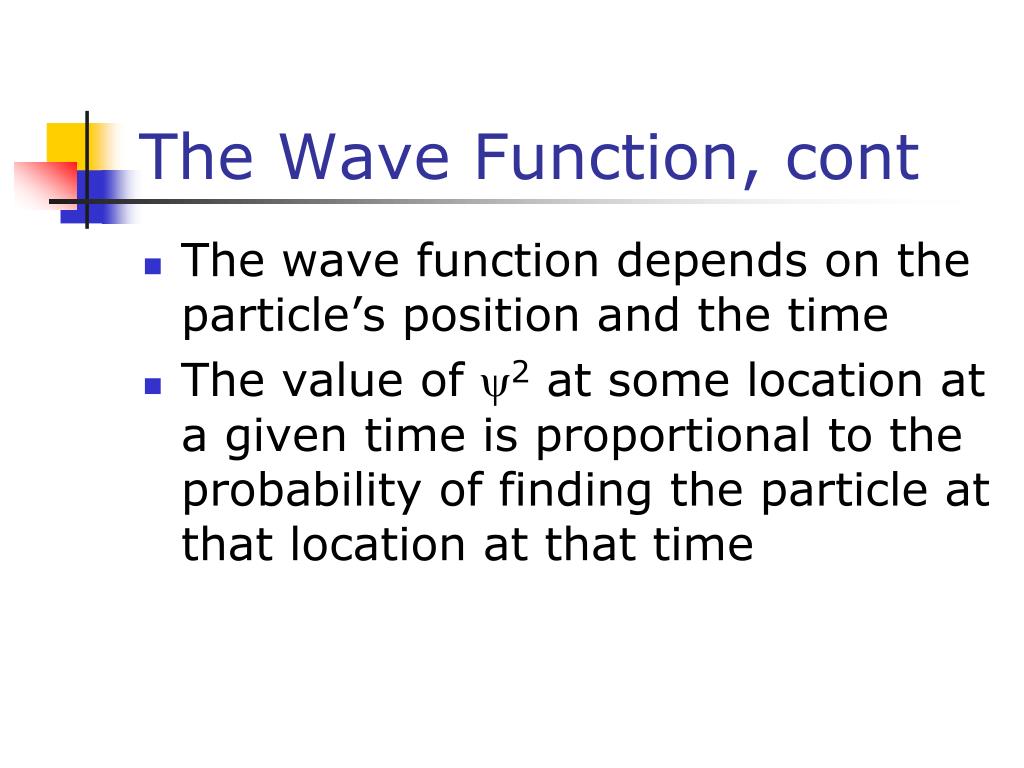 The Wave Function, cont

- The wave function depends on the particle’s position and the time
- The value of $\psi^2$ at some location at a given time is proportional to the probability of finding the particle at that location at that time